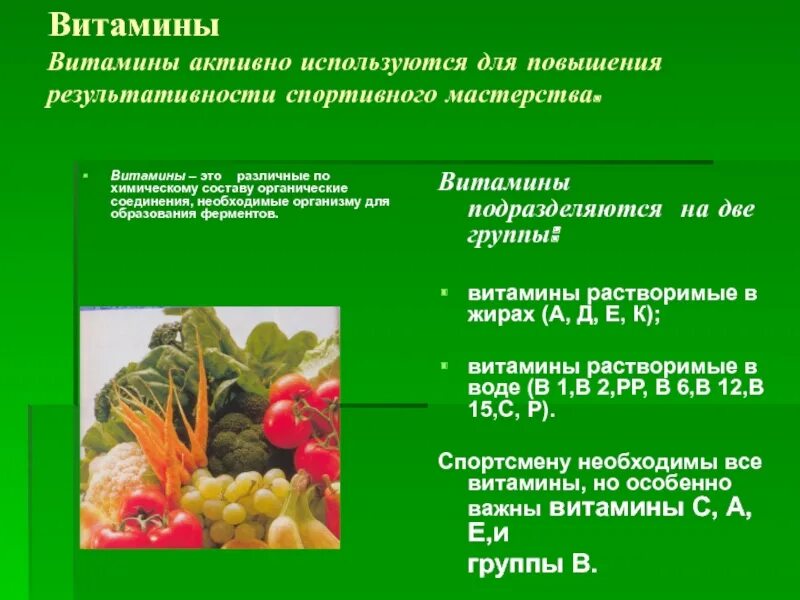 Витамины
Витамины активно используются для повышения результативности спортивного мастерства.

Витамины – это различные по химическому составу органические соединения, необходимые организму для образования ферментов.

Витамины подразделяются на две группы:

витамины растворимые в жирах (А, Д, Е, К);

витамины растворимые в воде (В 1,В 2,РР, В 6,В 12,В 15,С, Р).

Спортсмену необходимы все витамины, но особенно важны витамины С, А, Е,и группы В.